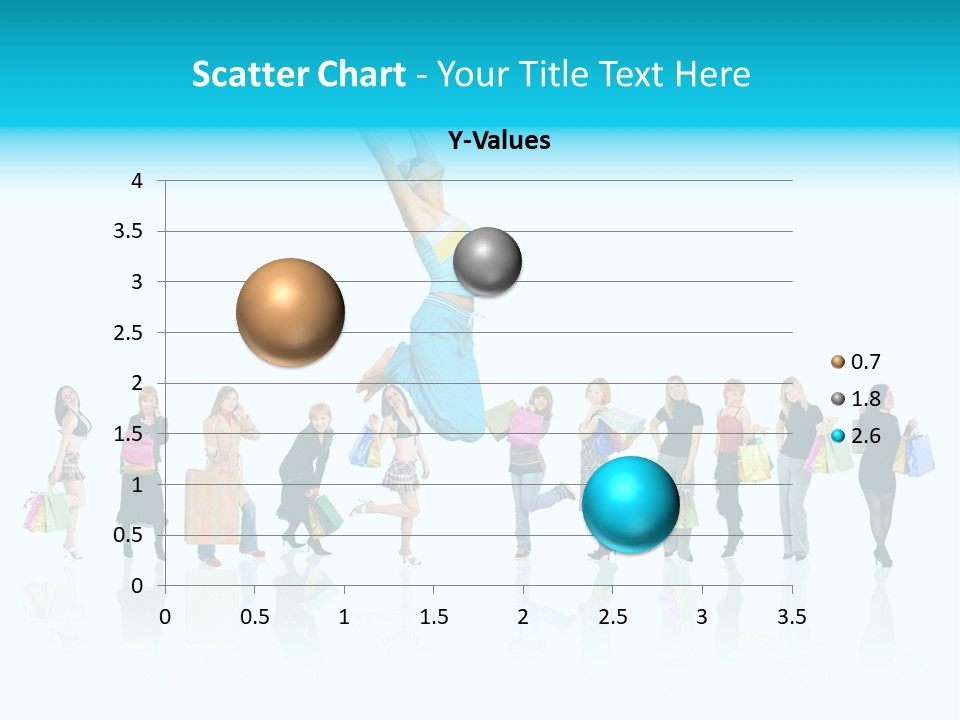 Scatter Chart - Your Title Text Here

Y-Values

4
3.5
3
2.5
2
1.5
1
0.5
0

0 0.5 1 1.5 2 2.5 3 3.5

0.7
1.8
2.6